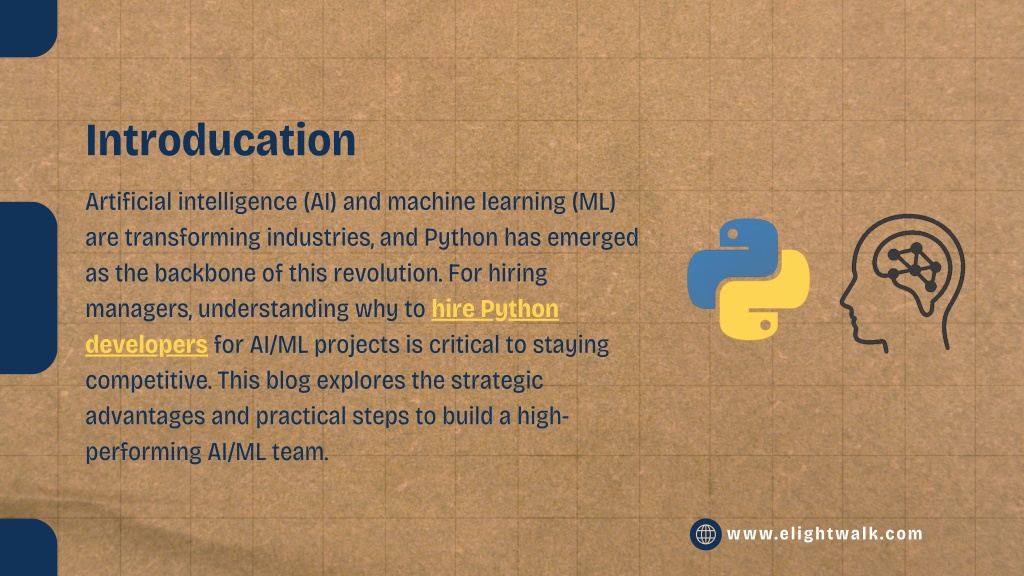 Introducation

Artificial intelligence (AI) and machine learning (ML) are transforming industries, and Python has emerged as the backbone of this revolution. For hiring managers, understanding why to hire Python developers for AI/ML projects is critical to staying competitive. This blog explores the strategic advantages and practical steps to build a high-performing AI/ML team.

www.elightwalk.com